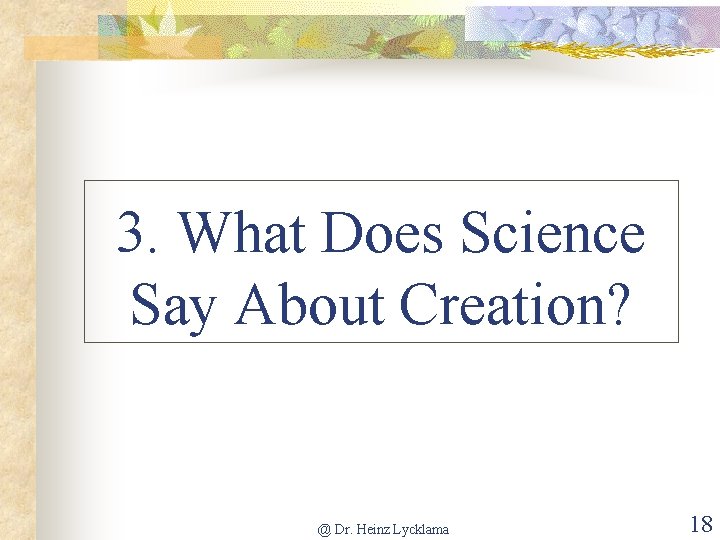 3. What Does Science Say About Creation?

@ Dr. Heinz Lycklama

18